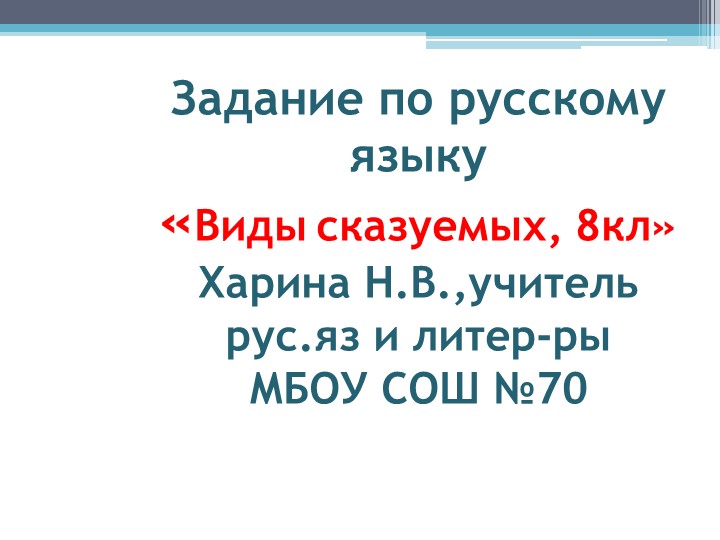 Задание по русскому языку

«Виды сказуемых, 8кл»

Харина Н.В.,учитель рус.яз и литер-ры МБОУ СОШ №70